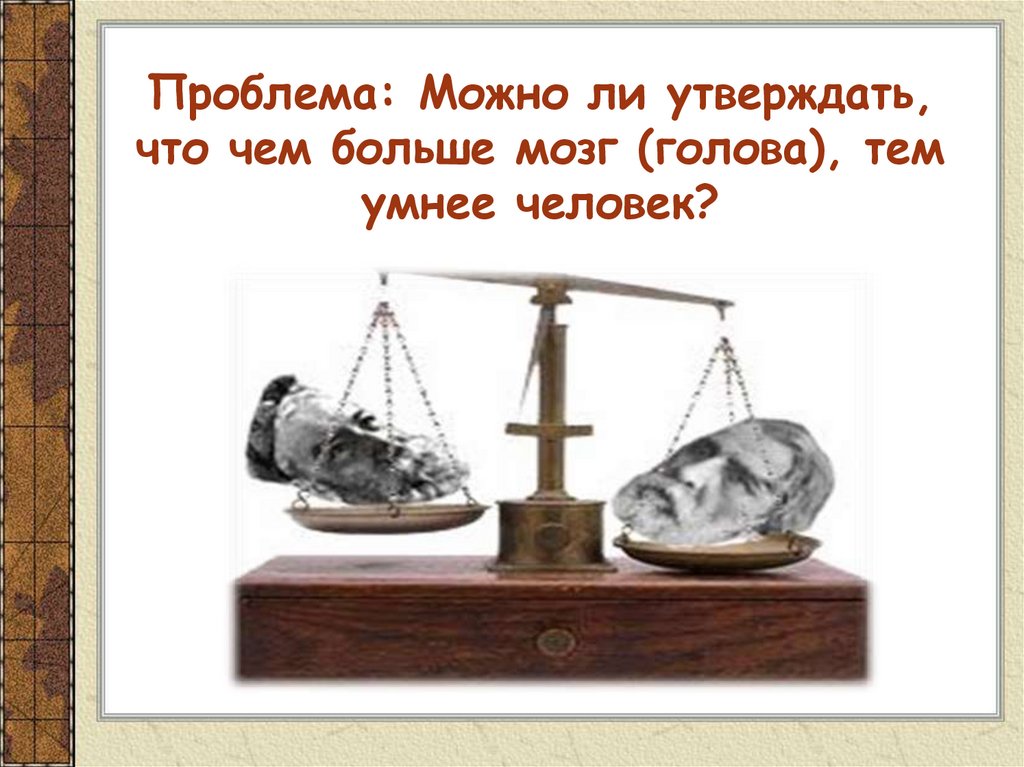 Проблема: Можно ли утверждать, что чем больше мозг (голова), тем умнее человек?